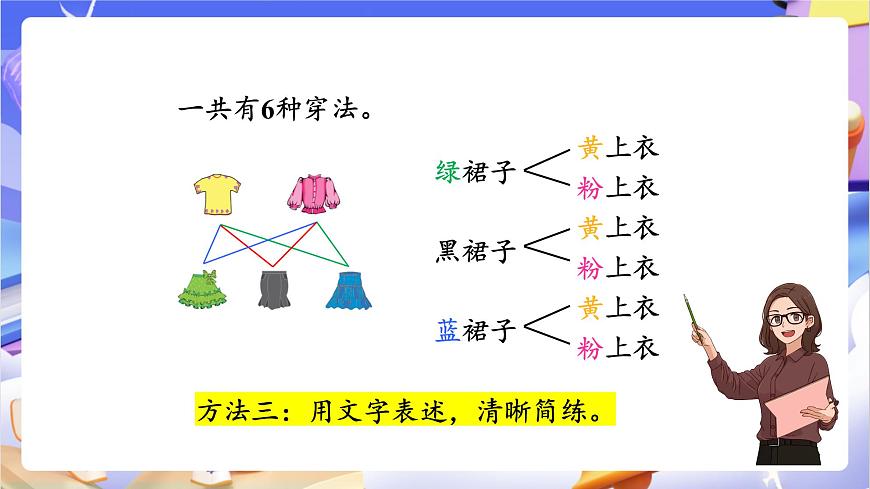 一共有6种穿法。

绿裙子 黄上衣
粉上衣

黑裙子 黄上衣
粉上衣

蓝裙子 黄上衣
粉上衣

方法三：用文字表述，清晰简练。